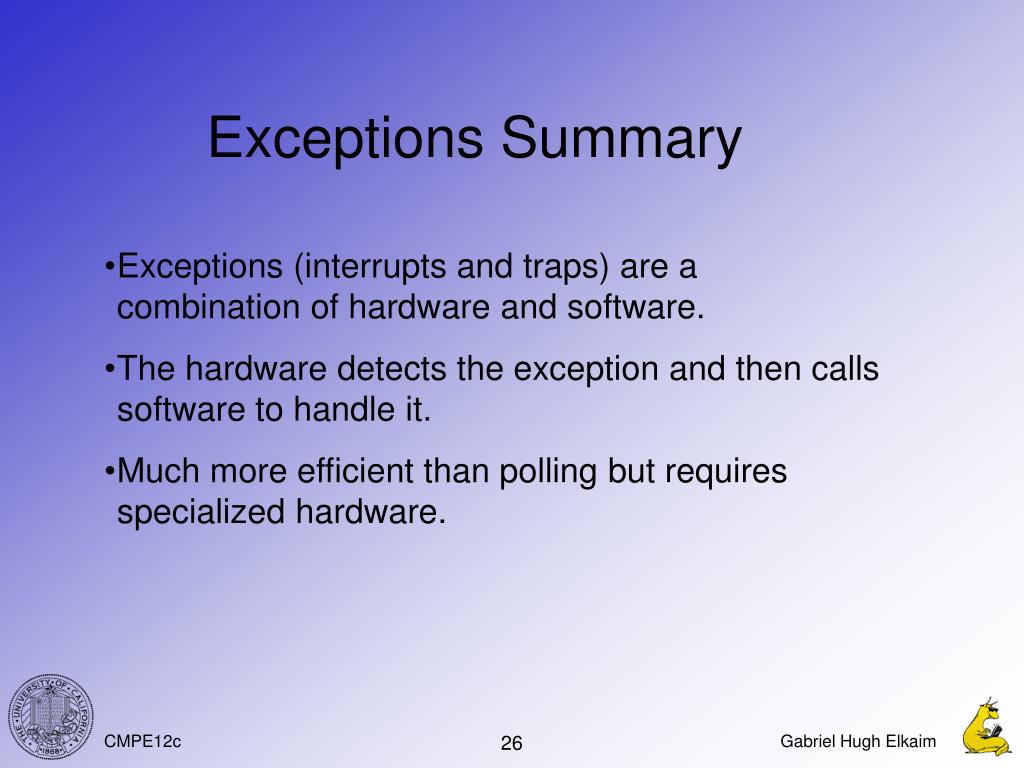 Exceptions Summary

•Exceptions (interrupts and traps) are a combination of hardware and software.

•The hardware detects the exception and then calls software to handle it.

•Much more efficient than polling but requires specialized hardware.

THE UNIVERSITY OF CALIFORNIA 1868

CMPE12c

26

Gabriel Hugh Elkaim